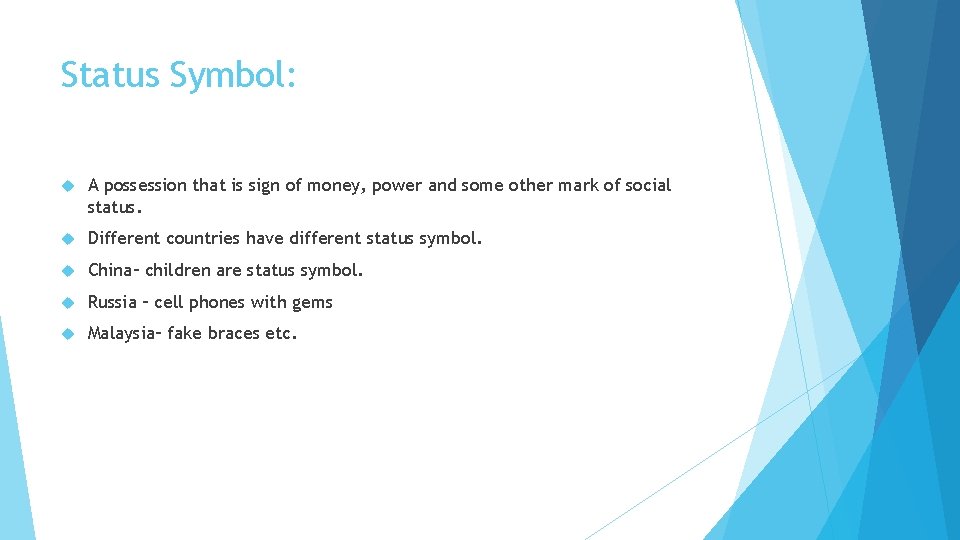 Status Symbol:

A possession that is sign of money, power and some other mark of social status.

Different countries have different status symbol.

China– children are status symbol.

Russia – cell phones with gems

Malaysia– fake braces etc.